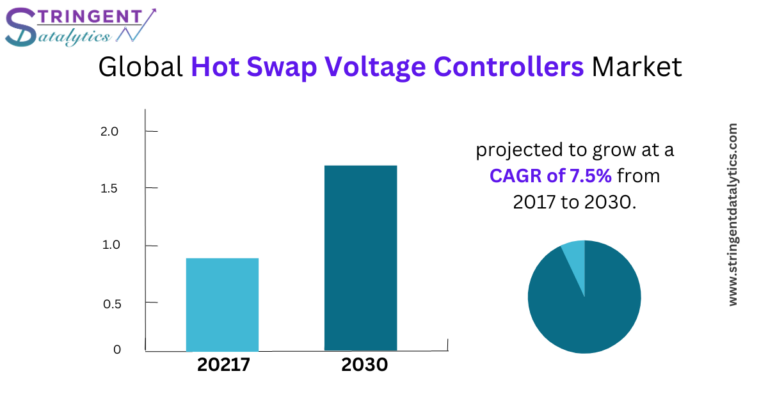 STRINGENT
Datalytics

Global Hot Swap Voltage Controllers Market

2.0
1.5
1.0
0.5
0

20217
2030

projected to grow at a CAGR of 7.5% from 2017 to 2030.

www.stringentdatalytics.com